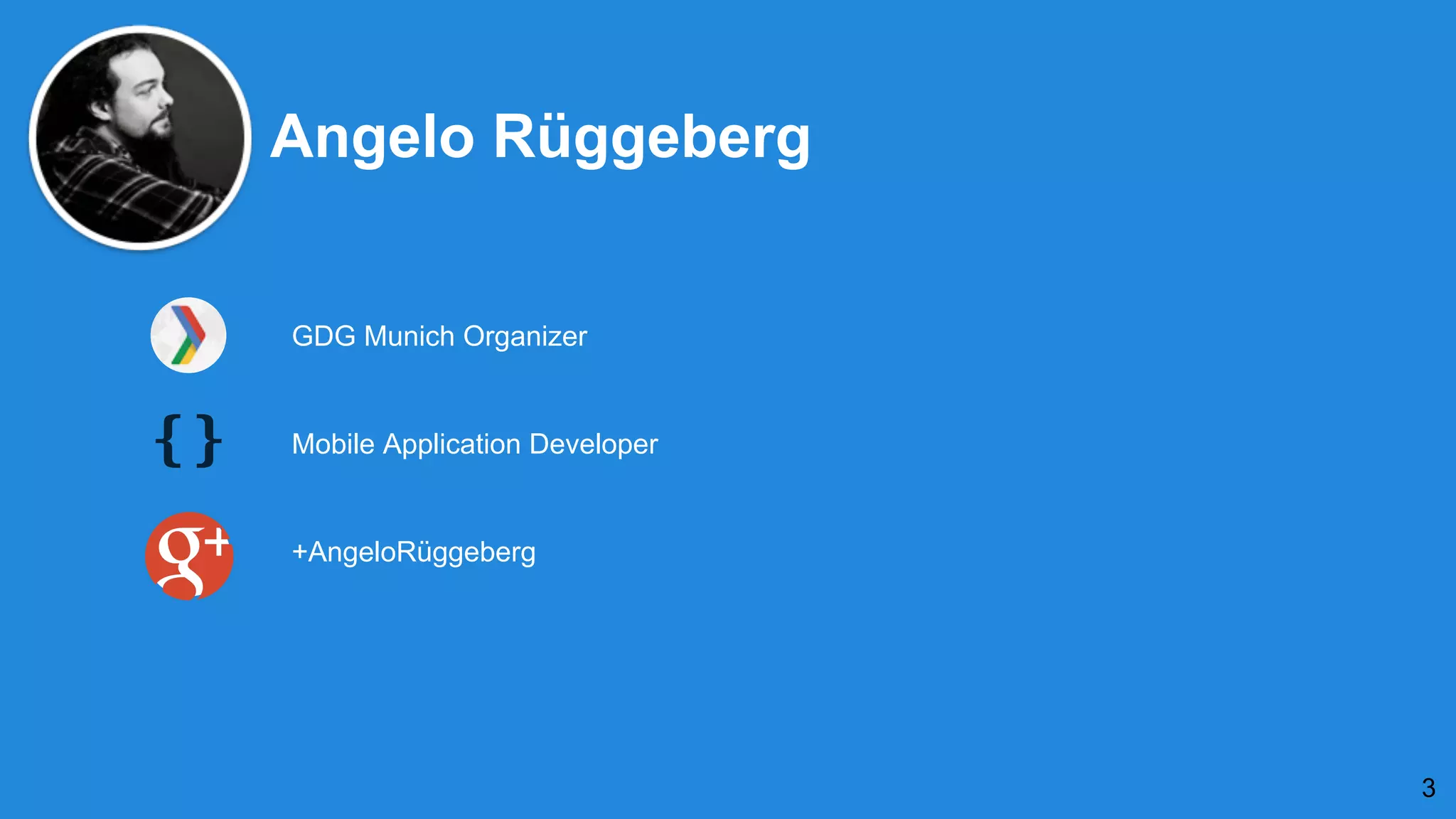 Angelo Rüggeberg

GDG Munich Organizer

{ }

Mobile Application Developer

g+

+AngeloRüggeberg

3